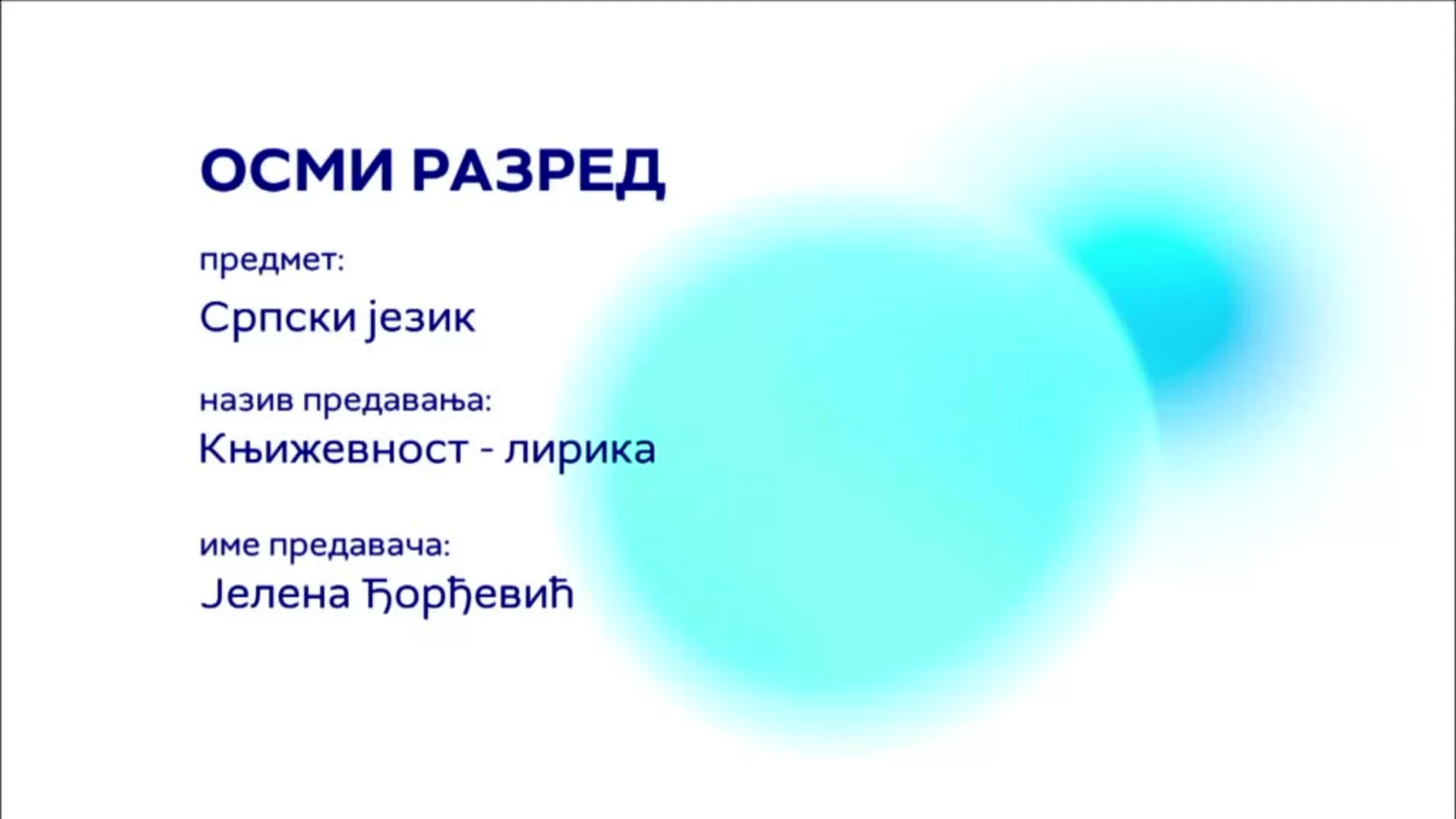 ОСМИ РАЗРЕД

предмет:

Српски језик

назив предавања:

Књижевност - лирика

име предавача:

Јелена Ђорђевић